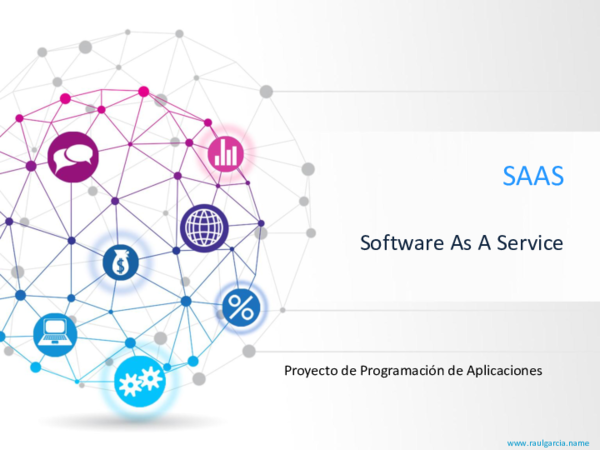 SAAS

Software As A Service

Proyecto de Programación de Aplicaciones

www.raulgarcia.name